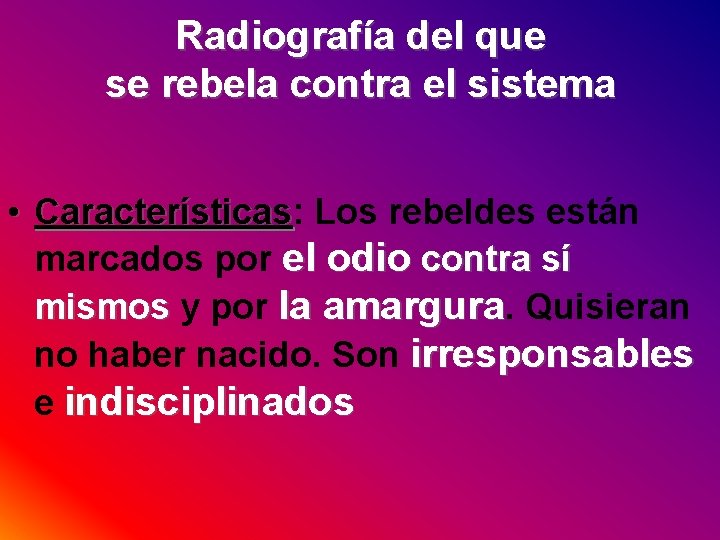 Radiografía del que se rebela contra el sistema

• Características: Los rebeldes están marcados por el odio contra sí mismos y por la amargura. Quisieran no haber nacido. Son irresponsables e indisciplinados